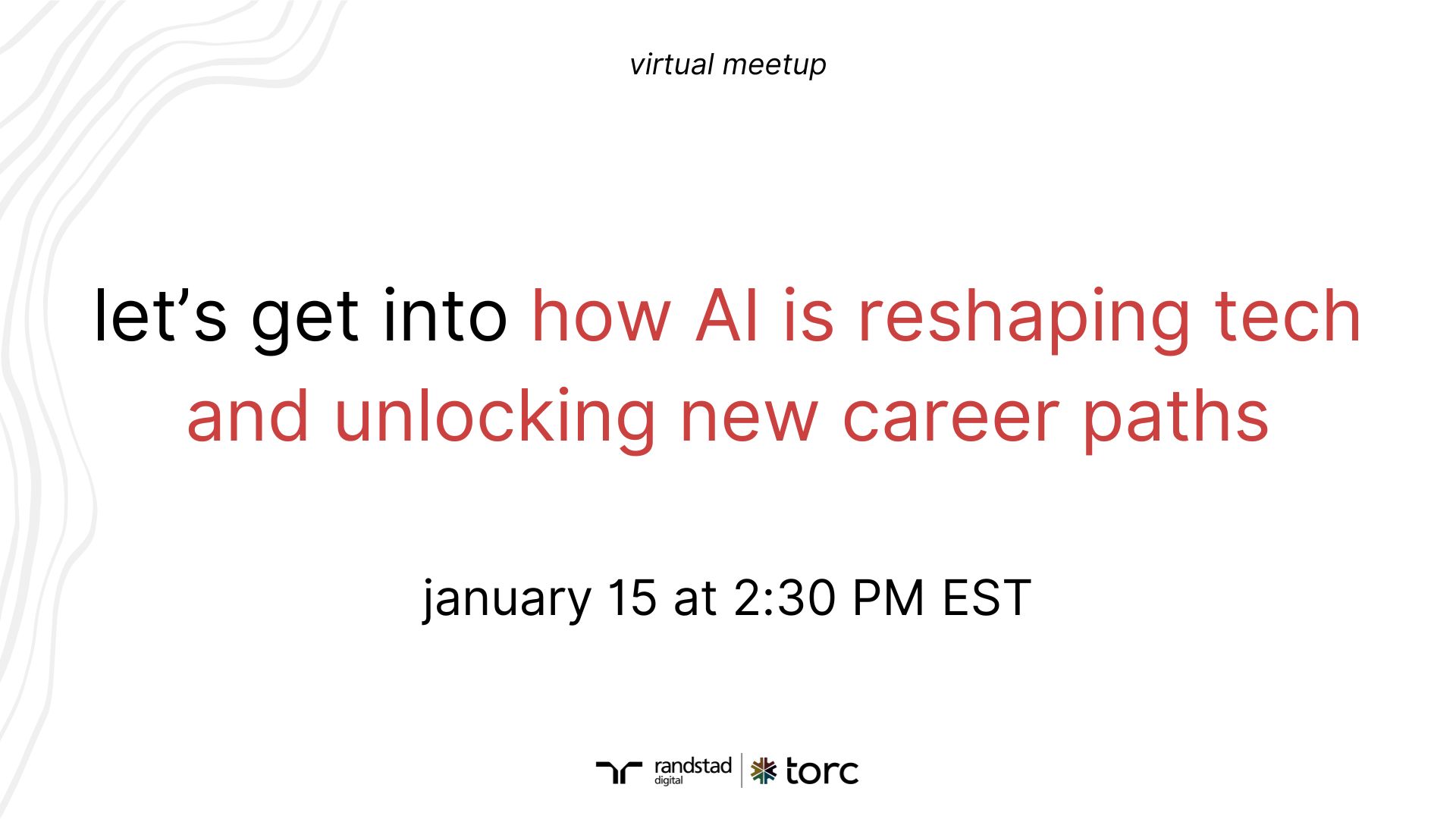 virtual meetup

let’s get into how AI is reshaping tech and unlocking new career paths

january 15 at 2:30 PM EST

randstad digital | torc